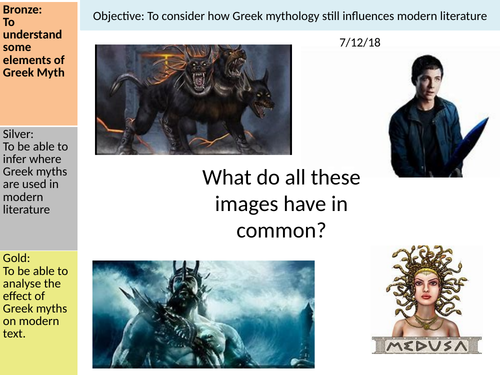 Bronze:
To understand some elements of Greek Myth

Silver:
To be able to infer where Greek myths are used in modern literature

Gold:
To be able to analyse the effect of Greek myths on modern text.

Objective: To consider how Greek mythology still influences modern literature

7/12/18

What do all these images have in common?

MEDUSA